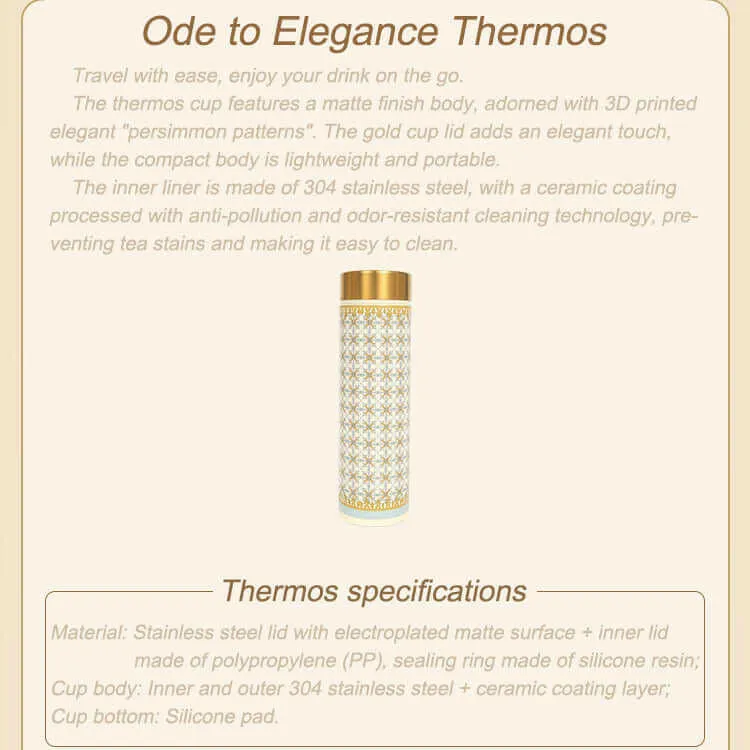 Ode to Elegance Thermos

Travel with ease, enjoy your drink on the go.

The thermos cup features a matte finish body, adorned with 3D printed elegant "persimmon patterns". The gold cup lid adds an elegant touch, while the compact body is lightweight and portable.

The inner liner is made of 304 stainless steel, with a ceramic coating processed with anti-pollution and odor-resistant cleaning technology, preventing tea stains and making it easy to clean.

Thermos specifications

Material: Stainless steel lid with electroplated matte surface + inner lid made of polypropylene (PP), sealing ring made of silicone resin;
Cup body: Inner and outer 304 stainless steel + ceramic coating layer;
Cup bottom: Silicone pad.